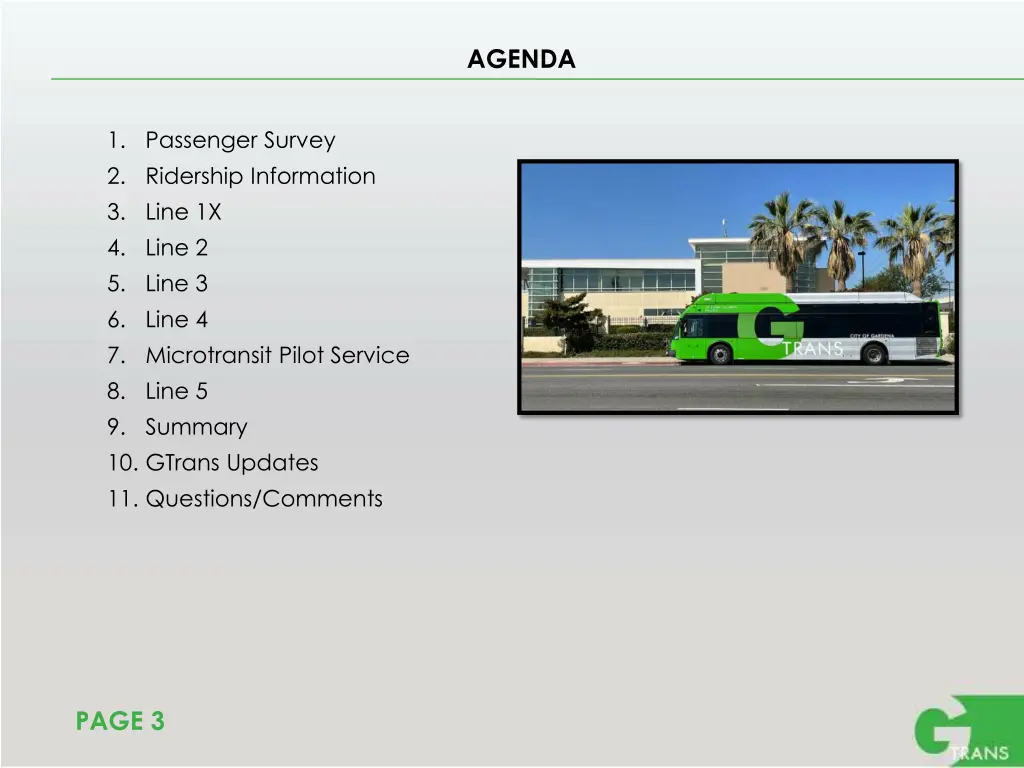 AGENDA

1. Passenger Survey
2. Ridership Information
3. Line 1X
4. Line 2
5. Line 3
6. Line 4
7. Microtransit Pilot Service
8. Line 5
9. Summary
10. GTrans Updates
11. Questions/Comments

G TRANS
CITY OF GARDENA

PAGE 3

G TRANS